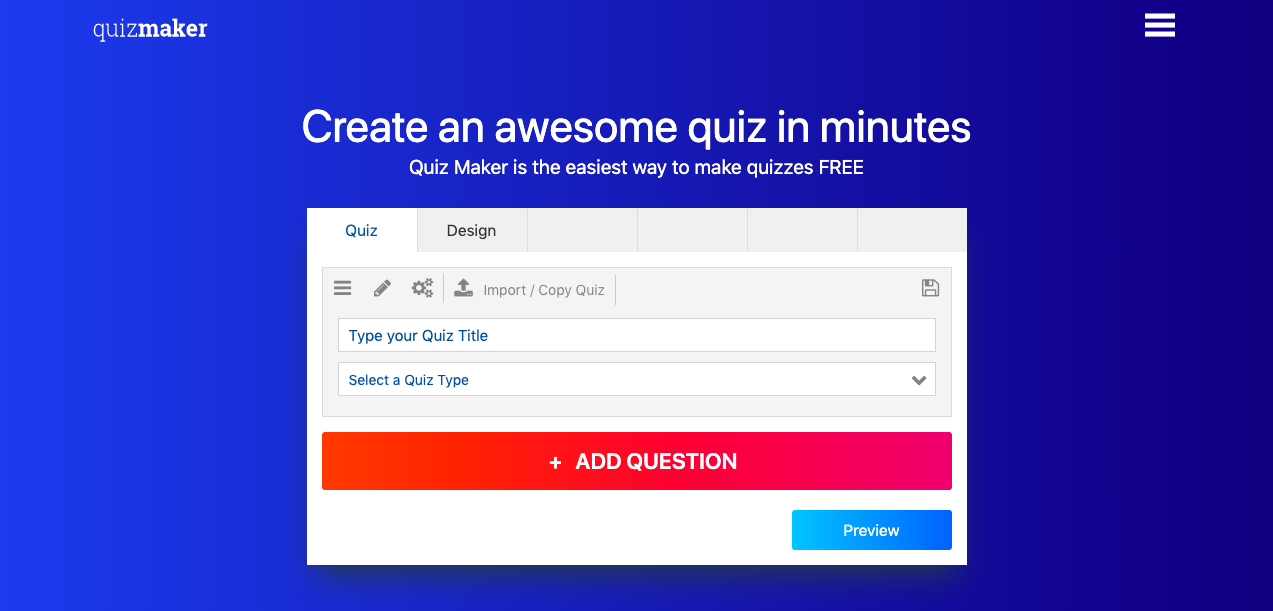 quizmaker

Create an awesome quiz in minutes
Quiz Maker is the easiest way to make quizzes FREE

Quiz Design

Import / Copy Quiz

Type your Quiz Title

Select a Quiz Type

+ ADD QUESTION

Preview